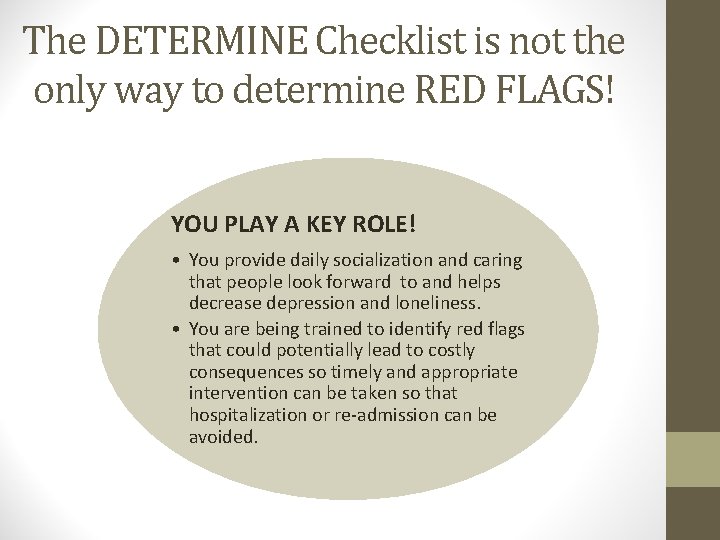 The DETERMINE Checklist is not the only way to determine RED FLAGS!

YOU PLAY A KEY ROLE!

• You provide daily socialization and caring that people look forward to and helps decrease depression and loneliness.
• You are being trained to identify red flags that could potentially lead to costly consequences so timely and appropriate intervention can be taken so that hospitalization or re-admission can be avoided.